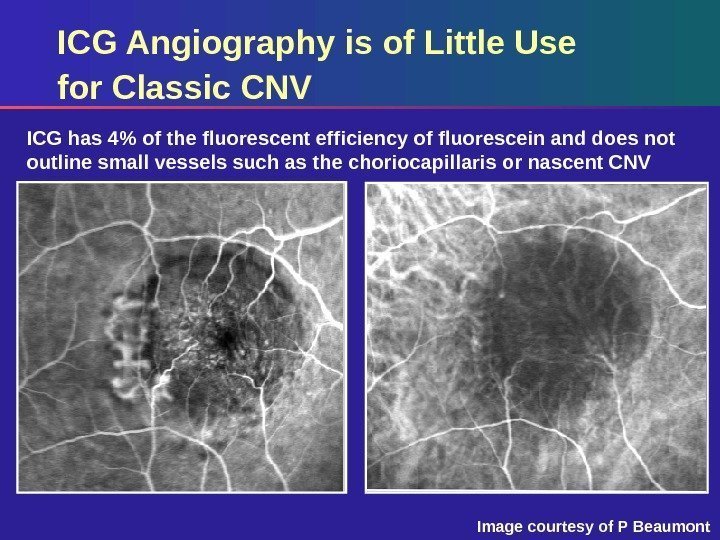 ICG Angiography is of Little Use for Classic CNV

ICG has 4% of the fluorescent efficiency of fluorescein and does not outline small vessels such as the choriocapillaris or nascent CNV

Image courtesy of P Beaumont